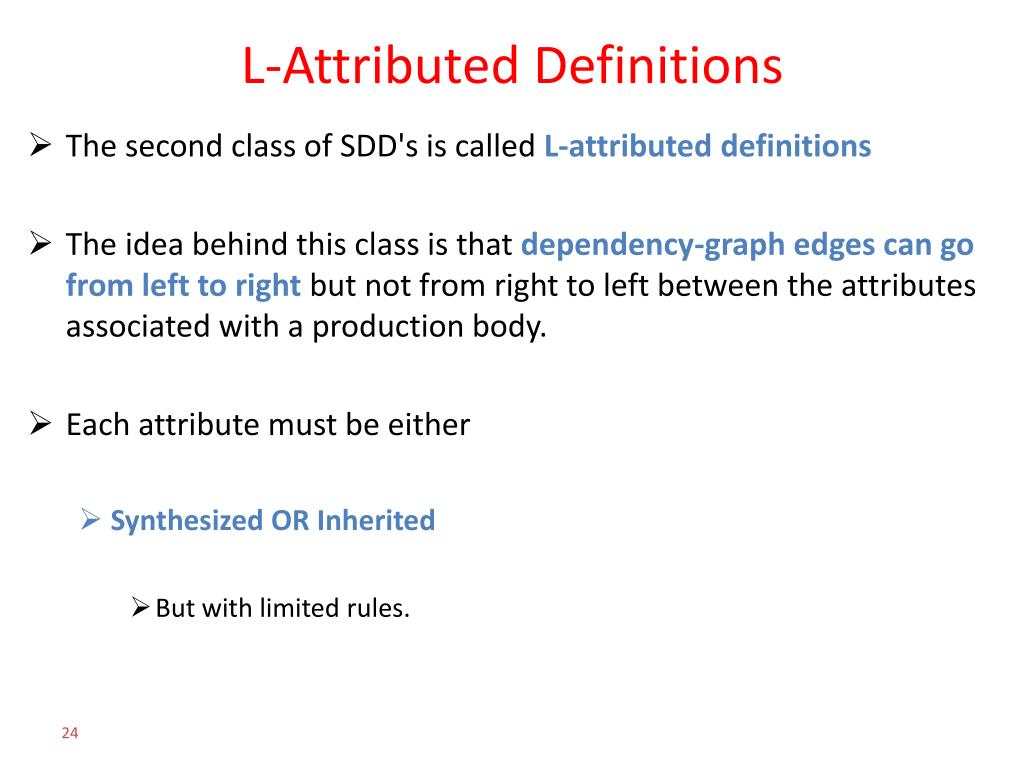 L-Attributed Definitions

➢ The second class of SDD's is called L-attributed definitions

➢ The idea behind this class is that dependency-graph edges can go from left to right but not from right to left between the attributes associated with a production body.

➢ Each attribute must be either

➢ Synthesized OR Inherited

➢ But with limited rules.

24